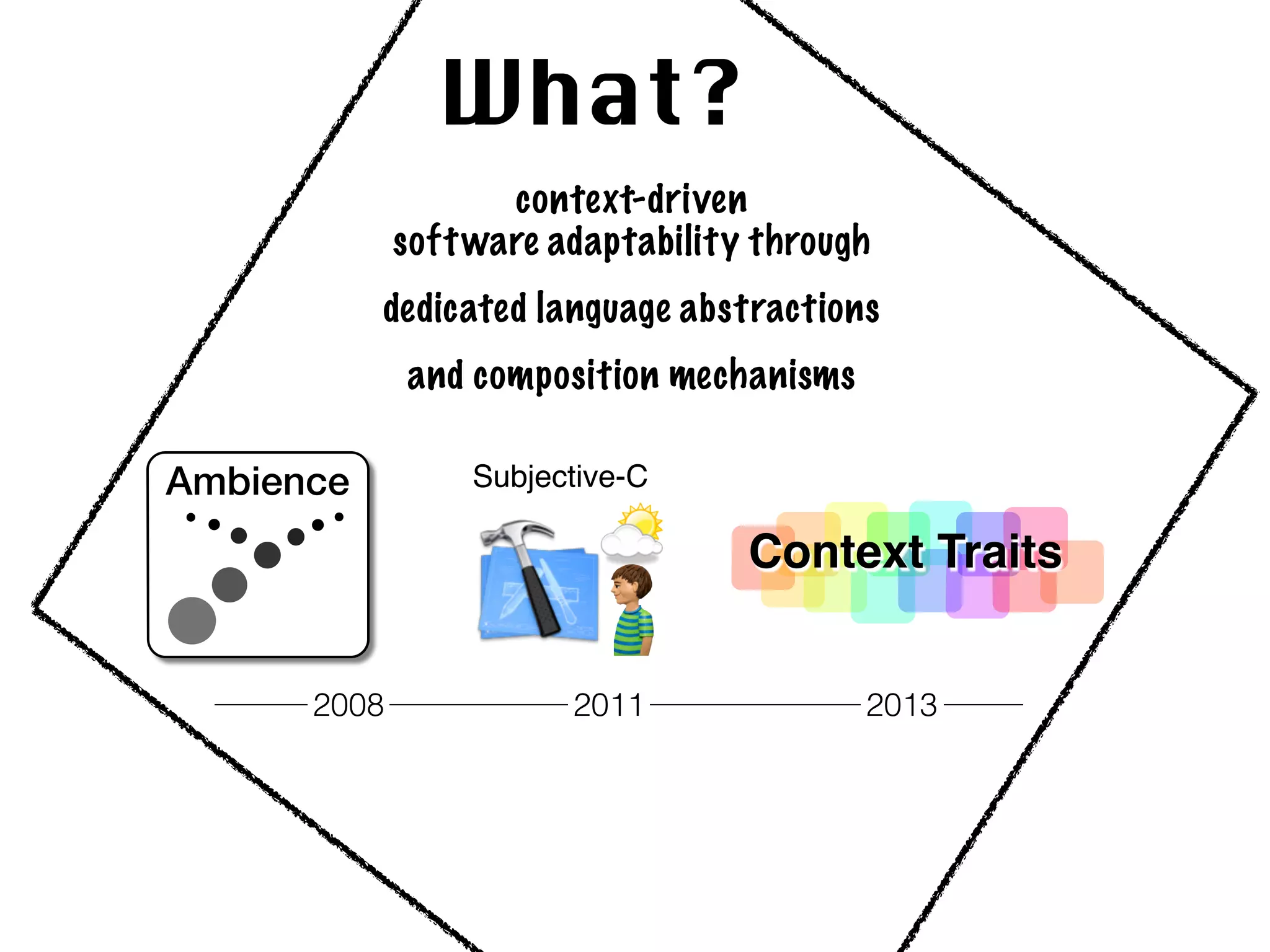 What?

context-driven software adaptability through dedicated language abstractions and composition mechanisms

Ambience

Subjective-C

Context Traits

2008 2011 2013